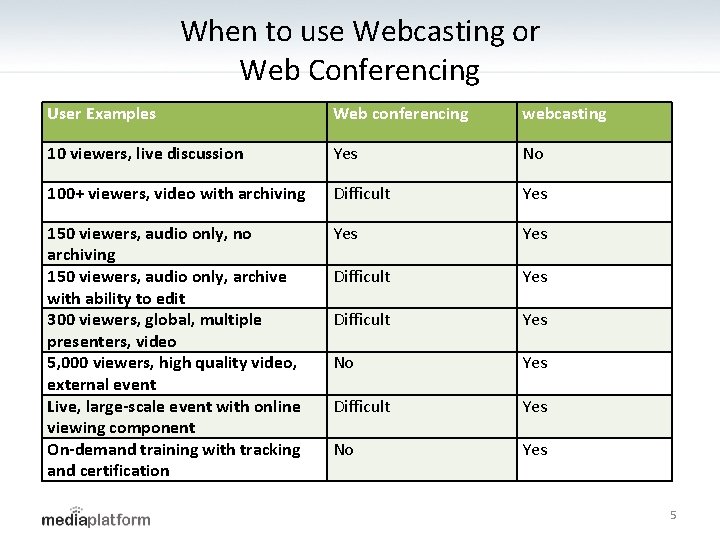 When to use Webcasting or Web Conferencing

| User Examples | Web conferencing | webcasting |
|---|---|---|
| 10 viewers, live discussion | Yes | No |
| 100+ viewers, video with archiving | Difficult | Yes |
| 150 viewers, audio only, no archiving | Yes | Yes |
| 150 viewers, audio only, archive with ability to edit | Difficult | Yes |
| 300 viewers, global, multiple presenters, video | Difficult | Yes |
| 5,000 viewers, high quality video, external event | No | Yes |
| Live, large-scale event with online viewing component | Difficult | Yes |
| On-demand training with tracking and certification | No | Yes |

mediaplatform

5